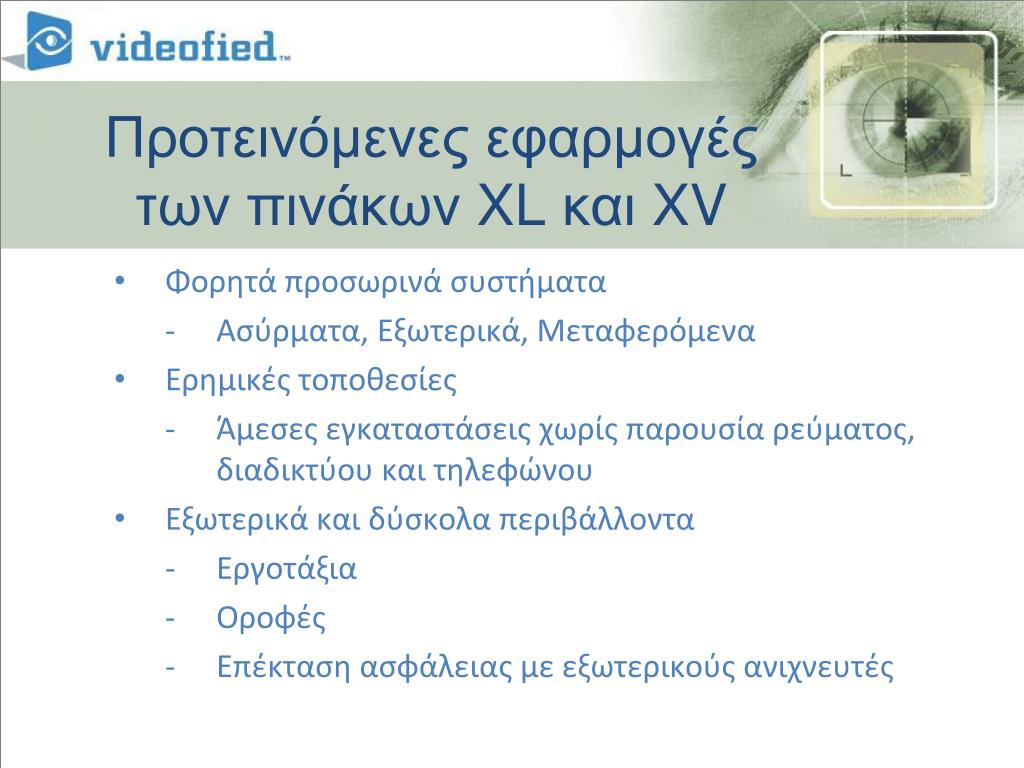 videofied™

Προτεινόμενες εφαρμογές των πινάκων XL και XV

• Φορητά προσωρινά συστήματα
- Ασύρματα, Εξωτερικά, Μεταφερόμενα
• Ερημικές τοποθεσίες
- Άμεσες εγκαταστάσεις χωρίς παρουσία ρεύματος, διαδικτύου και τηλεφώνου
• Εξωτερικά και δύσκολα περιβάλλοντα
- Εργοτάξια
- Οροφές
- Επέκταση ασφάλειας με εξωτερικούς ανιχνευτές